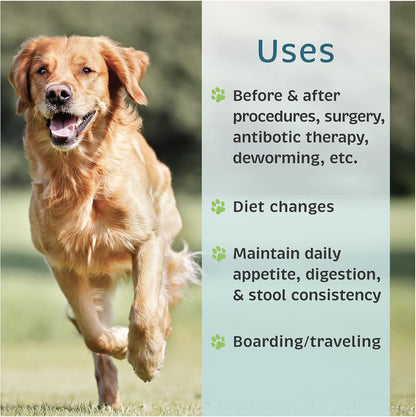 Uses

Before & after procedures, surgery, antibotic therapy, deworming, etc.

Diet changes

Maintain daily appetite, digestion, & stool consistency

Boarding/traveling